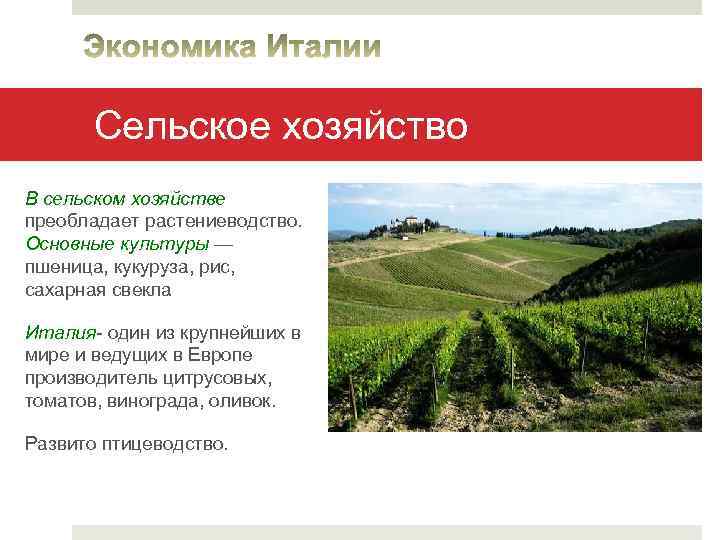 Экономика Италии

Сельское хозяйство

В сельском хозяйстве преобладает растениеводство. Основные культуры — пшеница, кукуруза, рис, сахарная свекла

Италия- один из крупнейших в мире и ведущих в Европе производитель цитрусовых, томатов, винограда, оливок.

Развито птицеводство.